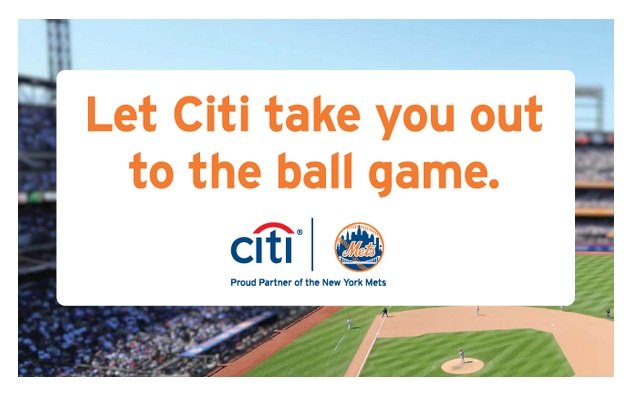 Let Citi take you out to the ball game.

citi®

Mets

Proud Partner of the New York Mets